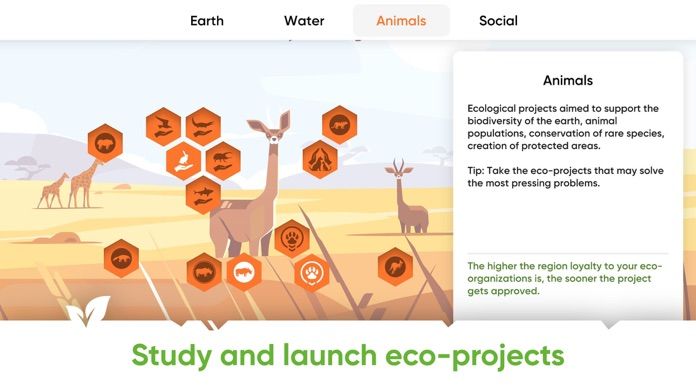 Earth Water Animals Social

Animals

Ecological projects aimed to support the biodiversity of the earth, animal populations, conservation of rare species, creation of protected areas.

Tip: Take the eco-projects that may solve the most pressing problems.

The higher the region loyalty to your eco-organizations is, the sooner the project gets approved.

Study and launch eco-projects